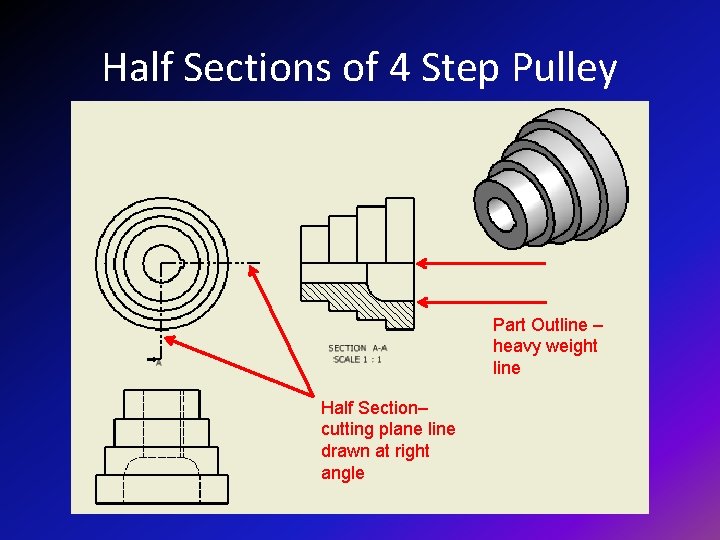 Half Sections of 4 Step Pulley

A

SECTION A-A
SCALE 1 : 1

Part Outline – heavy weight line

Half Section– cutting plane line drawn at right angle